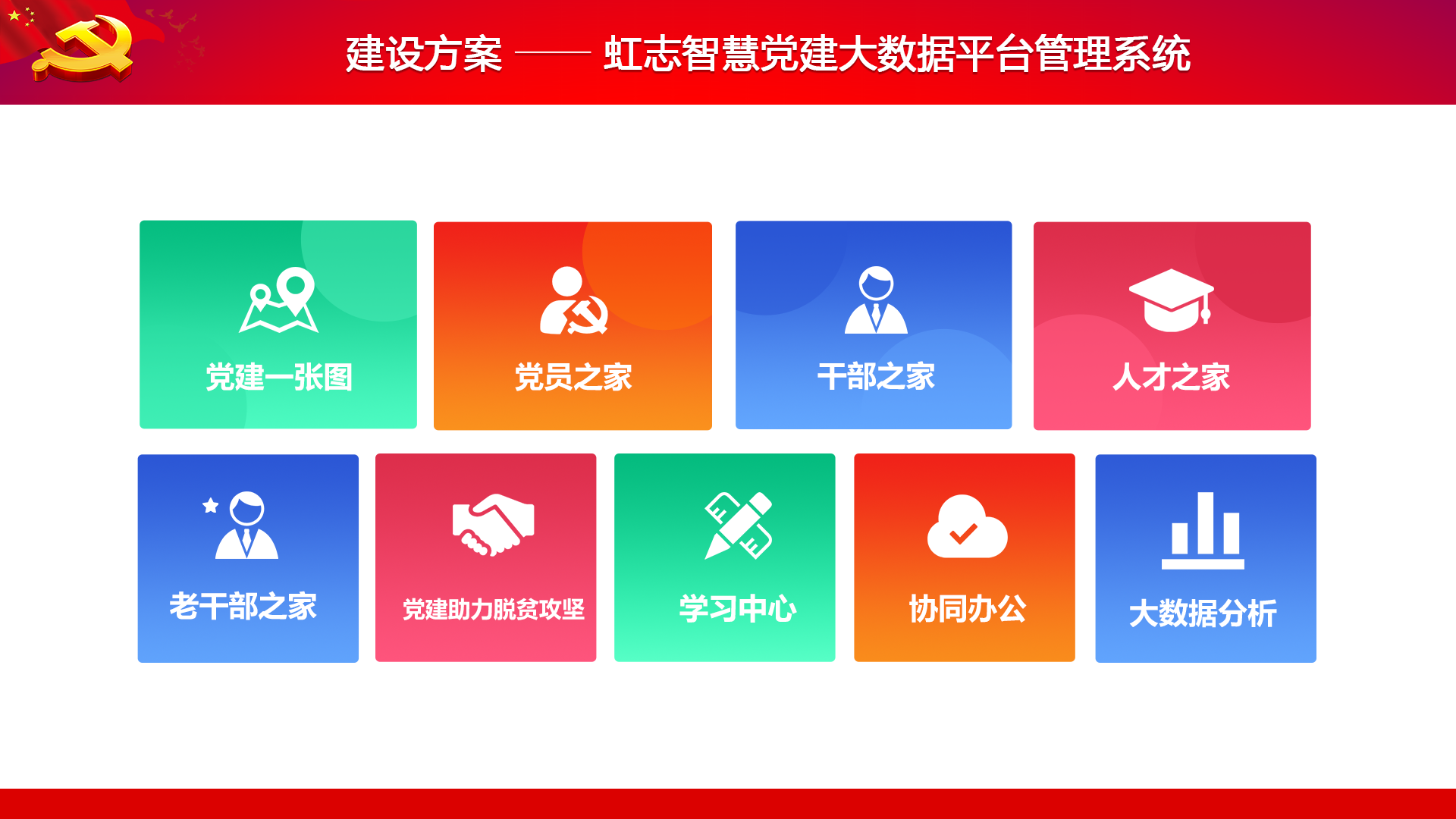 建设方案 —— 虹志智慧党建大数据平台管理系统

党建一张图

党员之家

干部之家

人才之家

老干部之家

党建助力脱贫攻坚

学习中心

协同办公

大数据分析